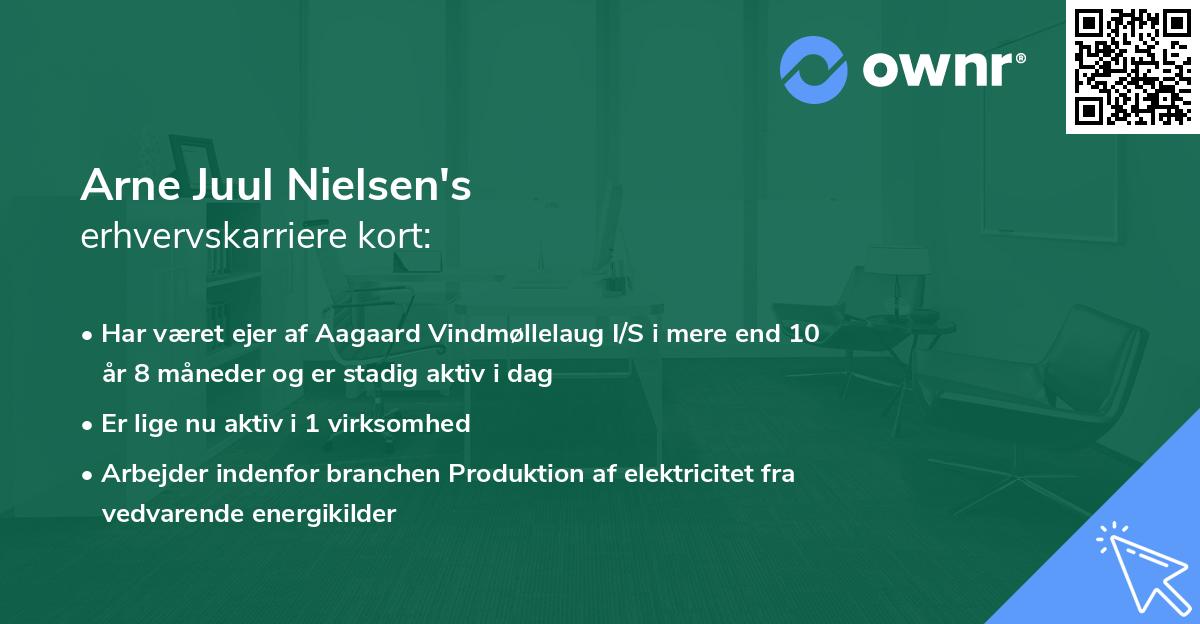 ownr®

Arne Juul Nielsen's
erhvervskarriere kort:

• Har været ejer af Aagaard Vindmøllelaug I/S i mere end 10 år 8 måneder og er stadig aktiv i dag

• Er lige nu aktiv i 1 virksomhed

• Arbejder indenfor branchen Produktion af elektricitet fra vedvarende energikilder